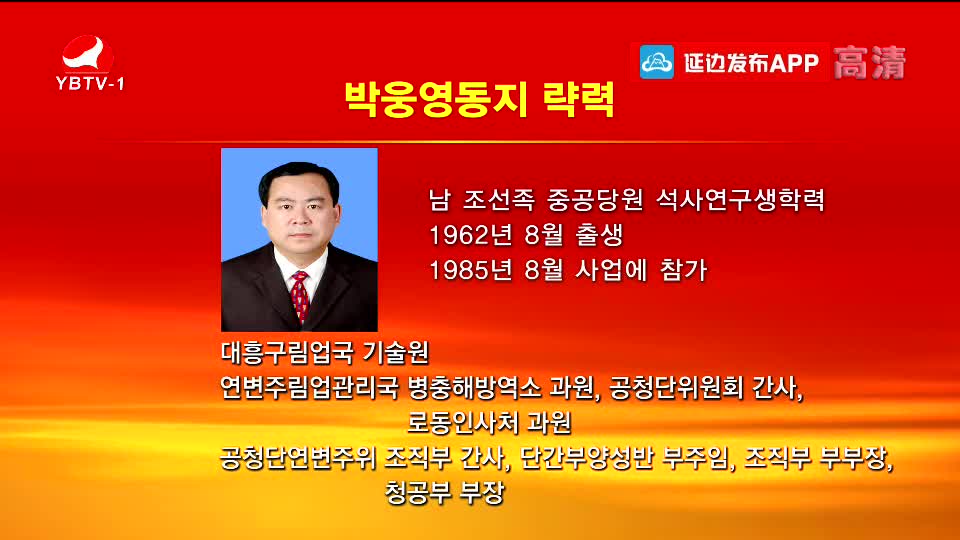 YBTV-1

延边发布APP 高清

박웅영동지 략력

남 조선족 중공당원 석사연구생학력
1962년 8월 출생
1985년 8월 사업에 참가

대흥구림업국 기술원
연변주림업관리국 병충해방역소 과원, 공청단위원회 간사, 로동인사처 과원
공청단연변주위 조직부 간사, 단간부양성반 부주임, 조직부 부부장, 청공부 부장